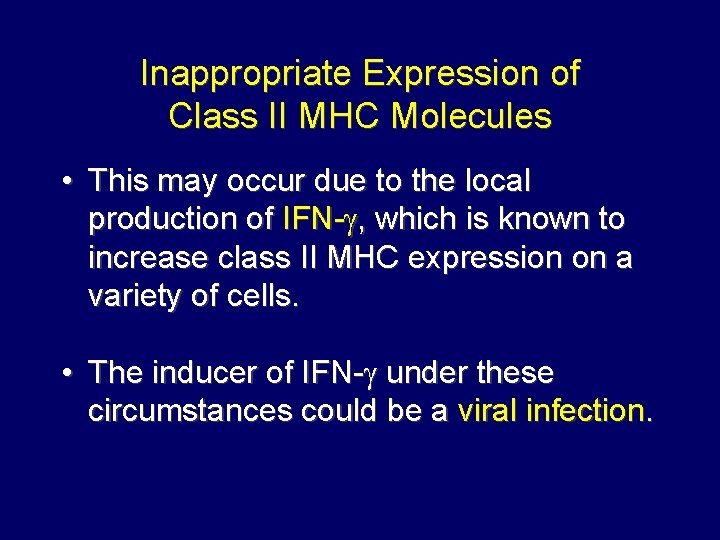 Inappropriate Expression of Class II MHC Molecules

• This may occur due to the local production of IFN-$\gamma$, which is known to increase class II MHC expression on a variety of cells.

• The inducer of IFN-$\gamma$ under these circumstances could be a viral infection.